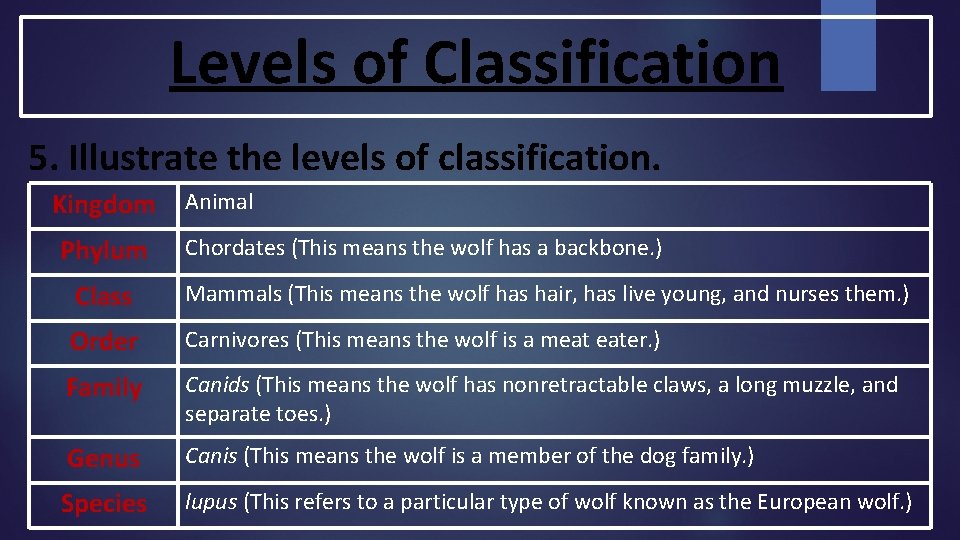 Levels of Classification

5. Illustrate the levels of classification.

| Kingdom | Animal |
|---|---|
| Phylum | Chordates (This means the wolf has a backbone.) |
| Class | Mammals (This means the wolf has hair, has live young, and nurses them.) |
| Order | Carnivores (This means the wolf is a meat eater.) |
| Family | Canids (This means the wolf has nonretractable claws, a long muzzle, and separate toes.) |
| Genus | Canis (This means the wolf is a member of the dog family.) |
| Species | lupus (This refers to a particular type of wolf known as the European wolf.) |